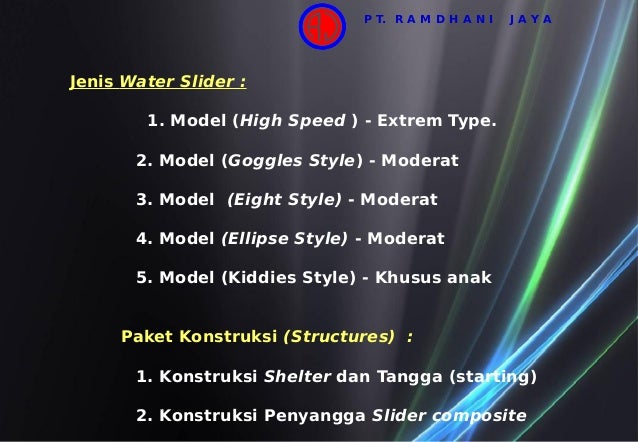 PT. RAMDHANI JAYA

Jenis Water Slider :

1. Model (High Speed ) - Extrem Type.

2. Model (Goggles Style) - Moderat

3. Model (Eight Style) - Moderat

4. Model (Ellipse Style) - Moderat

5. Model (Kiddies Style) - Khusus anak

Paket Konstruksi (Structures) :

1. Konstruksi Shelter dan Tangga (starting)

2. Konstruksi Penyangga Slider composite